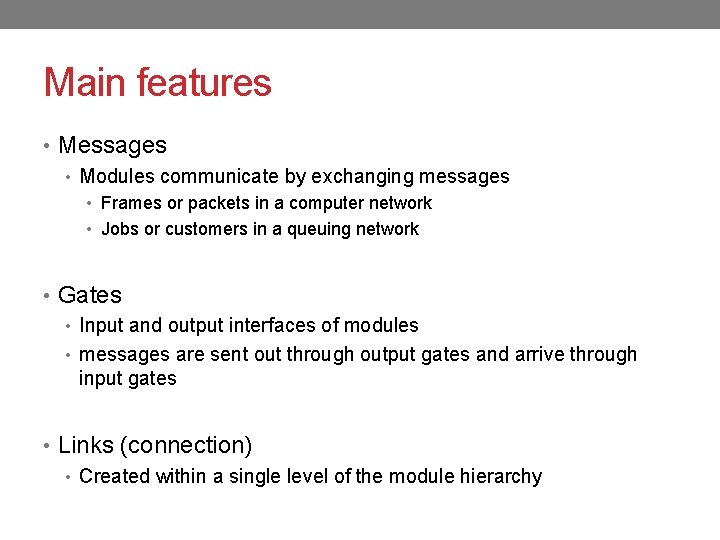 Main features

• Messages
 • Modules communicate by exchanging messages
  • Frames or packets in a computer network
  • Jobs or customers in a queuing network

• Gates
 • Input and output interfaces of modules
 • messages are sent out through output gates and arrive through input gates

• Links (connection)
 • Created within a single level of the module hierarchy